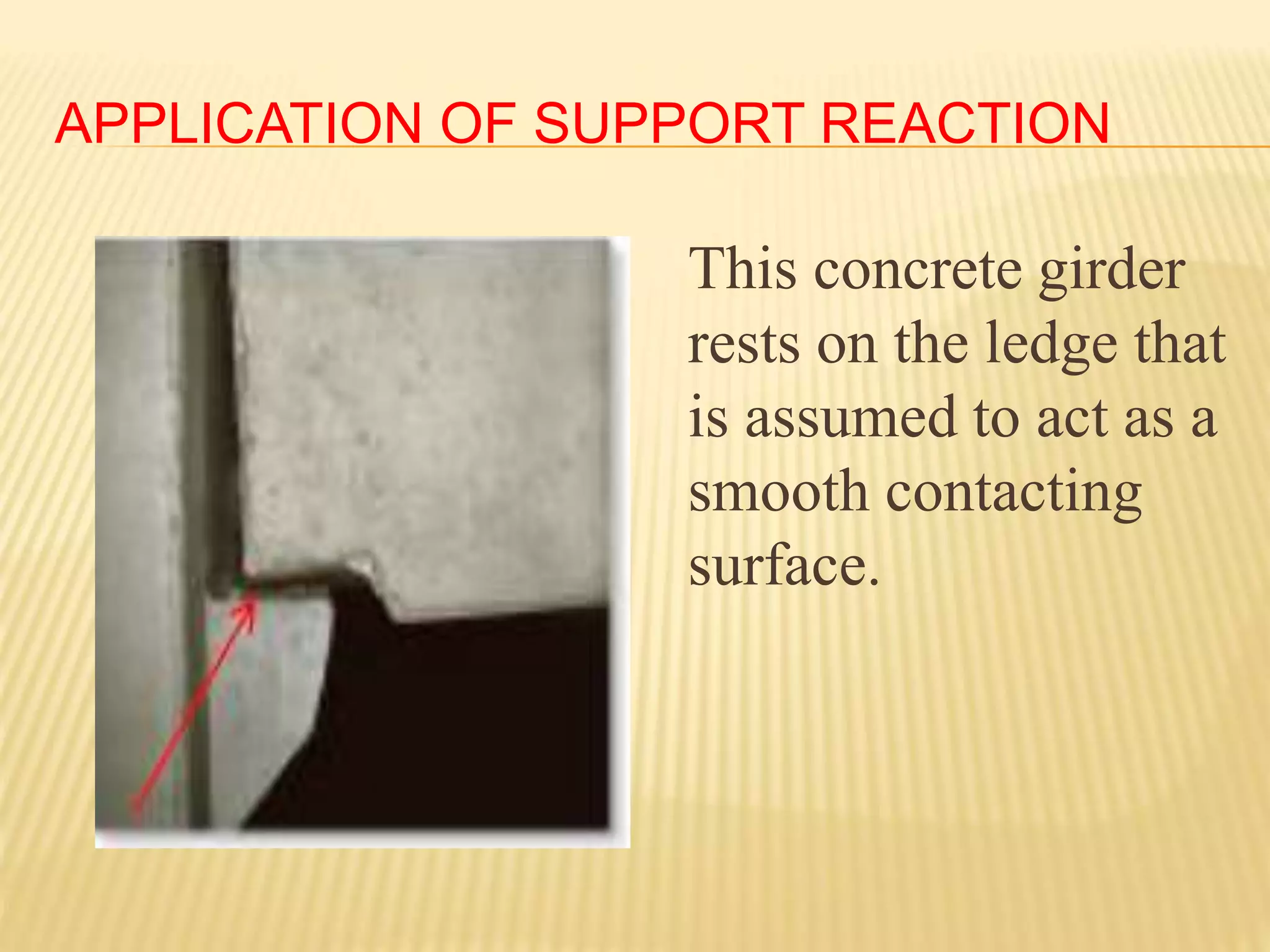 APPLICATION OF SUPPORT REACTION

This concrete girder rests on the ledge that is assumed to act as a smooth contacting surface.